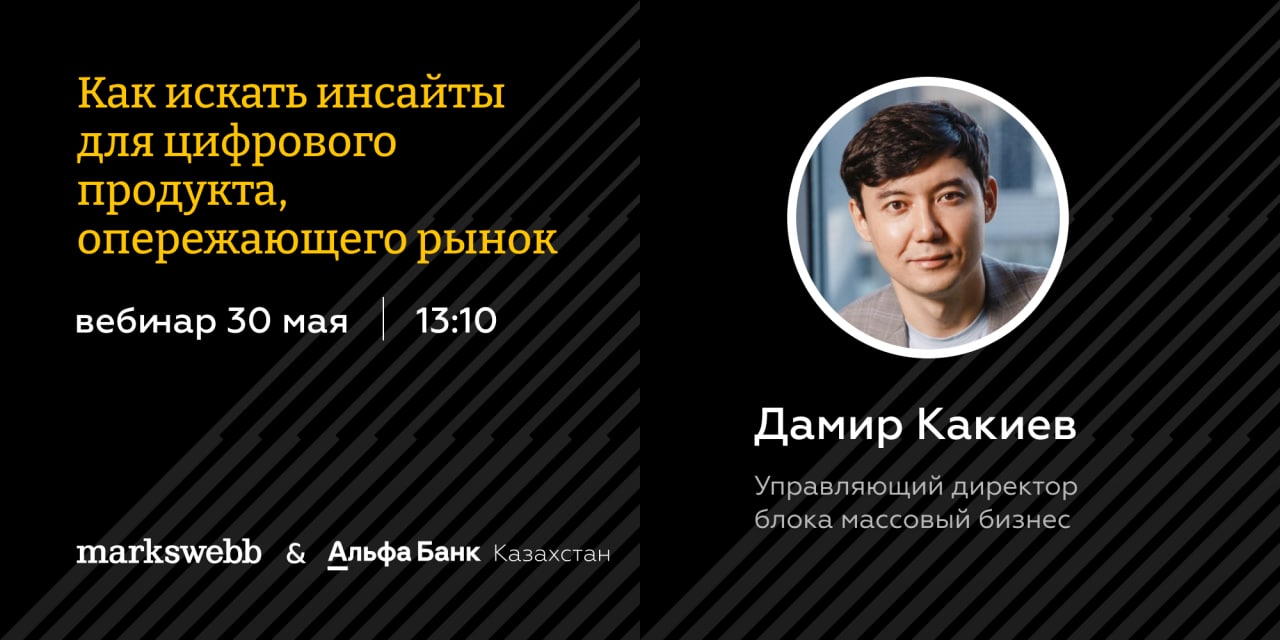 Как искать инсайты для цифрового продукта, опережающего рынок

вебинар 30 мая | 13:10

markswebb & Альфа Банк Казахстан

Дамир Какиев

Управляющий директор блока массовый бизнес